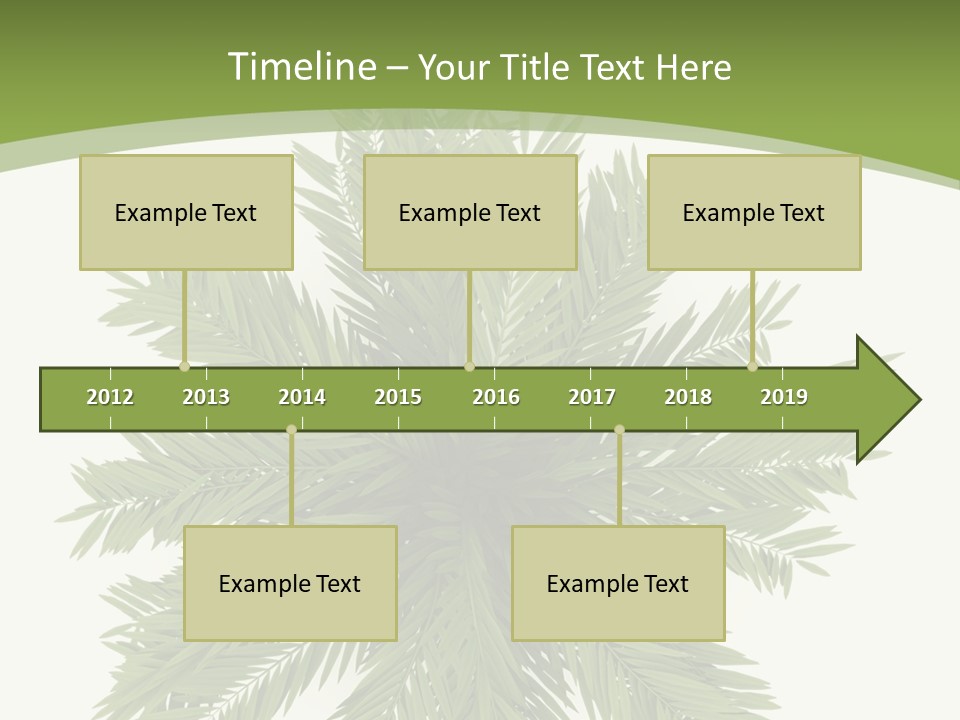 Timeline – Your Title Text Here

Example Text

Example Text

Example Text

2012 2013 2014 2015 2016 2017 2018 2019

Example Text

Example Text